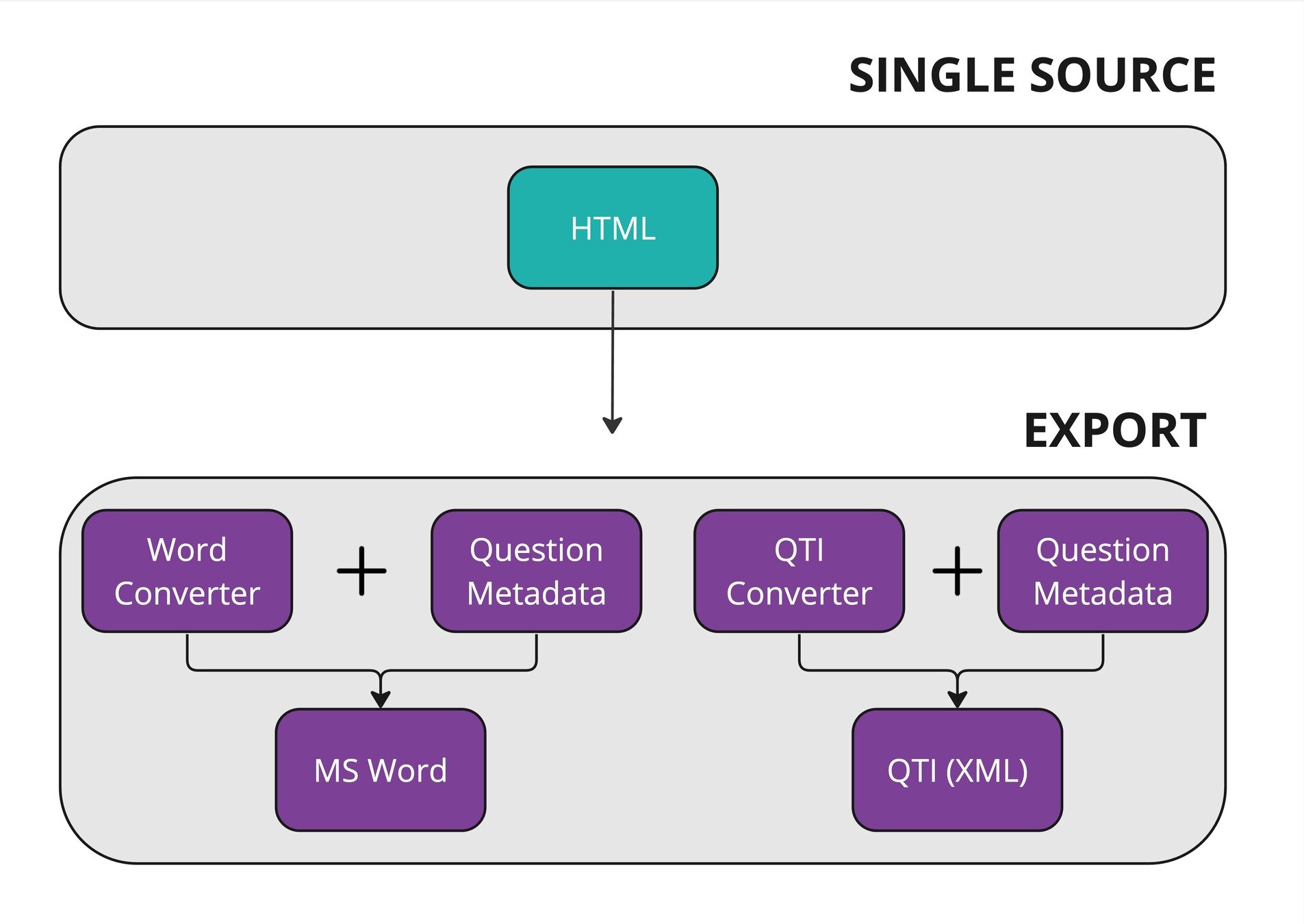 SINGLE SOURCE

HTML

EXPORT

Word Converter

+

Question Metadata

QTI Converter

+

Question Metadata

MS Word

QTI (XML)